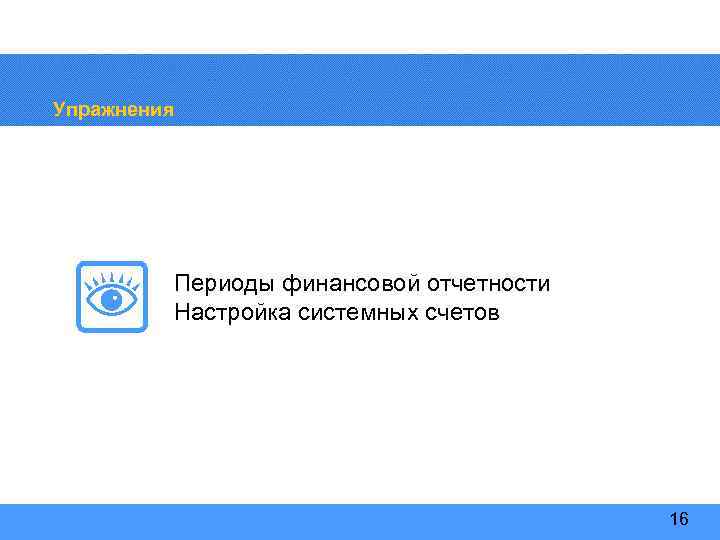 Упражнения

Периоды финансовой отчетности
Настройка системных счетов

16